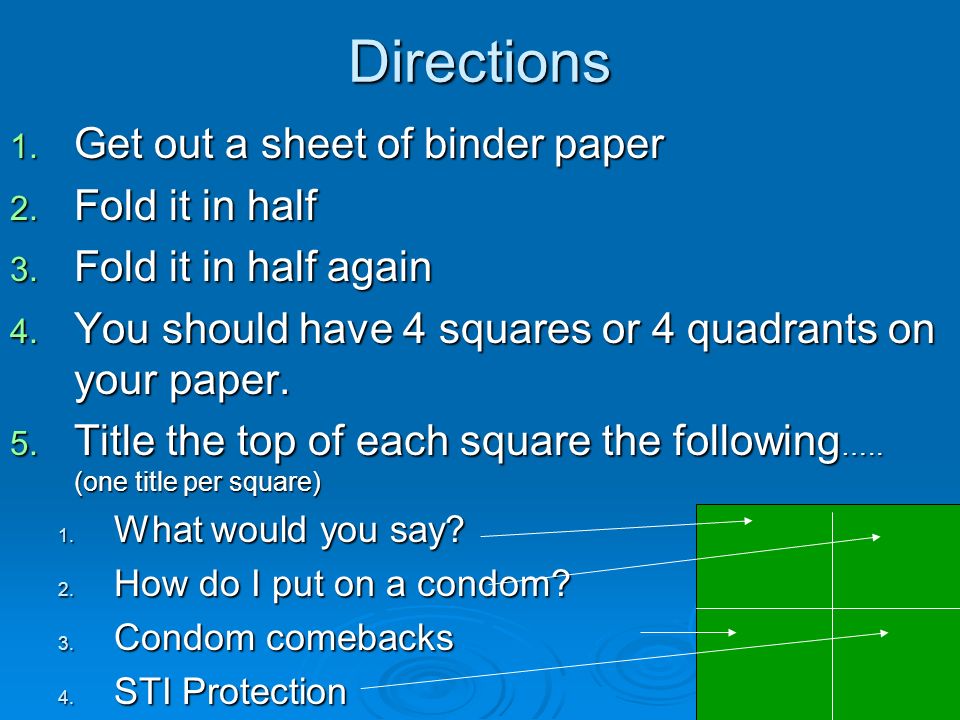 Directions

1. Get out a sheet of binder paper
2. Fold it in half
3. Fold it in half again
4. You should have 4 squares or 4 quadrants on your paper.
5. Title the top of each square the following….. (one title per square)
   1. What would you say?
   2. How do I put on a condom?
   3. Condom comebacks
   4. STI Protection